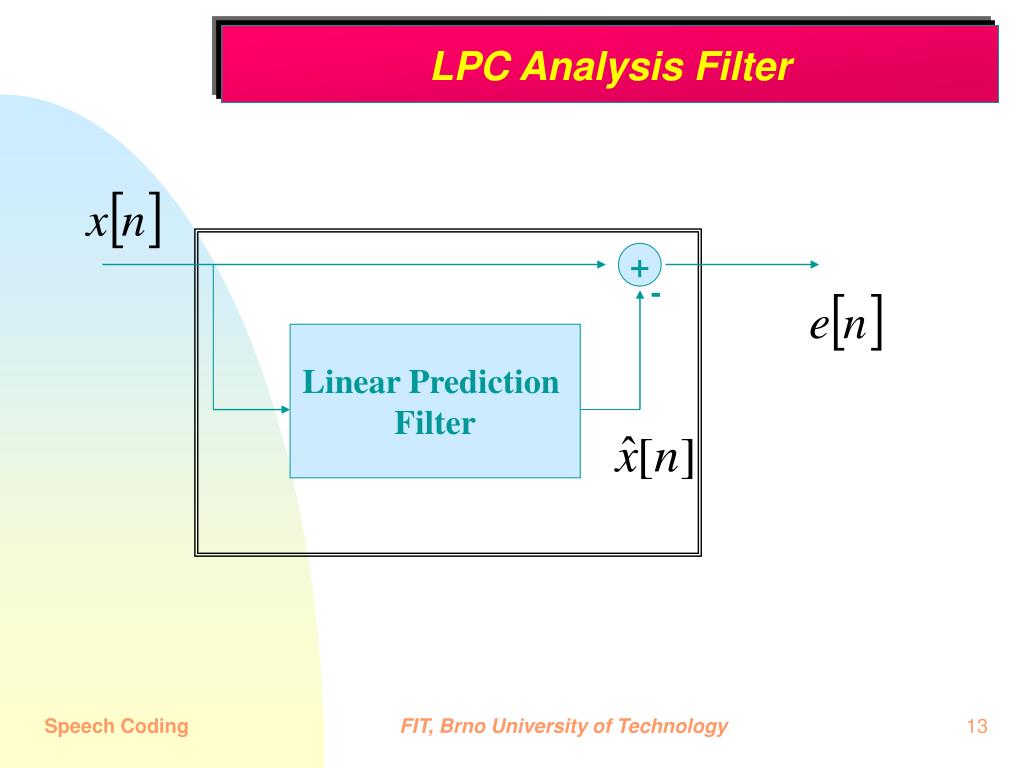 LPC Analysis Filter

$x[n]$

+

-

$e[n]$

Linear Prediction Filter

$\hat{x}[n]$

Speech Coding

FIT, Brno University of Technology

13